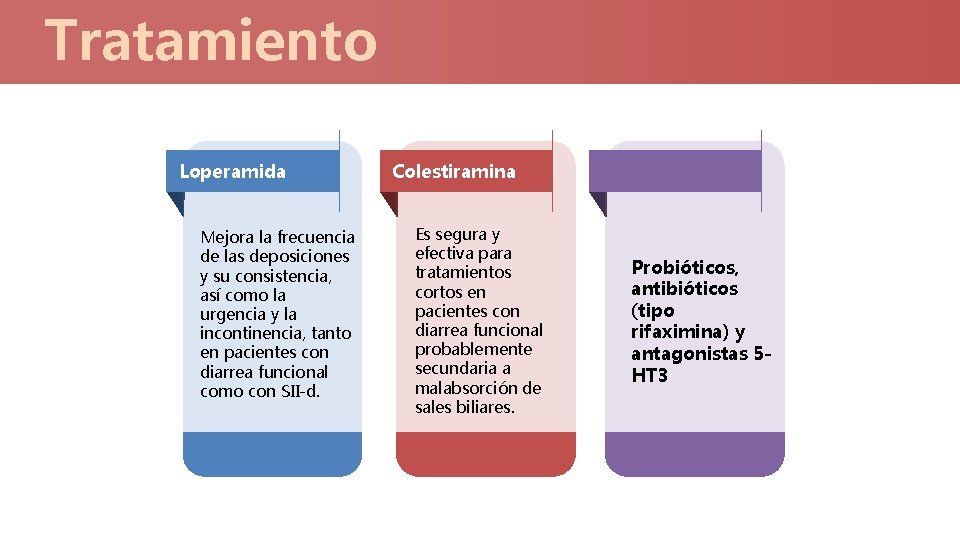 Tratamiento

Loperamida

Mejora la frecuencia de las deposiciones y su consistencia, así como la urgencia y la incontinencia, tanto en pacientes con diarrea funcional como con SII-d.

Colestiramina

Es segura y efectiva para tratamientos cortos en pacientes con diarrea funcional probablemente secundaria a malabsorción de sales biliares.

Probióticos, antibióticos (tipo rifaximina) y antagonistas 5-HT3